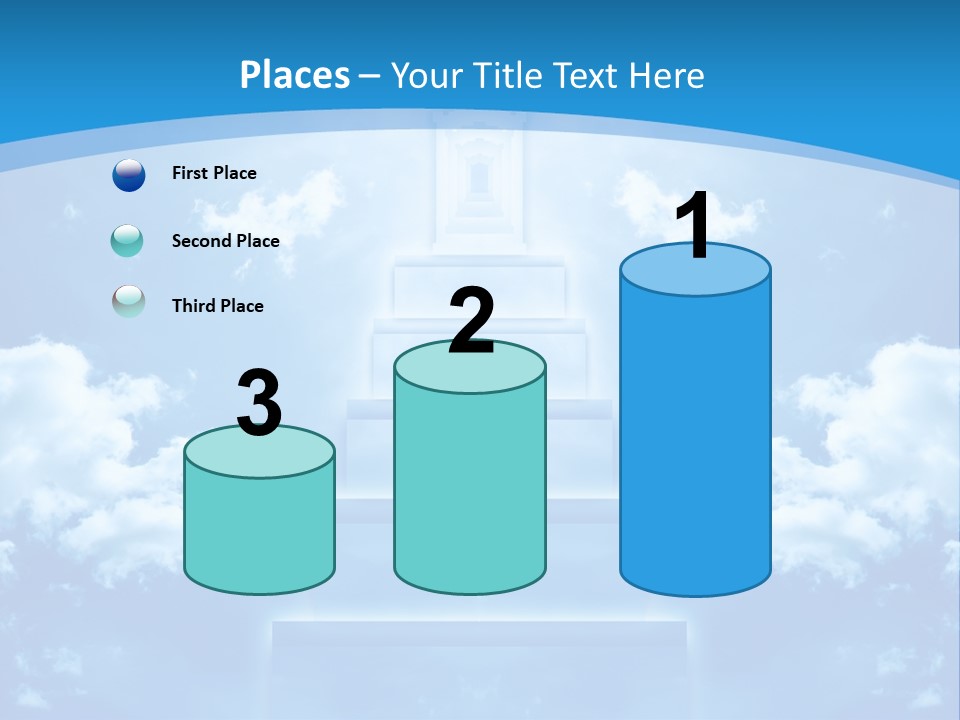 Places – Your Title Text Here

First Place

Second Place

Third Place

3

2

1